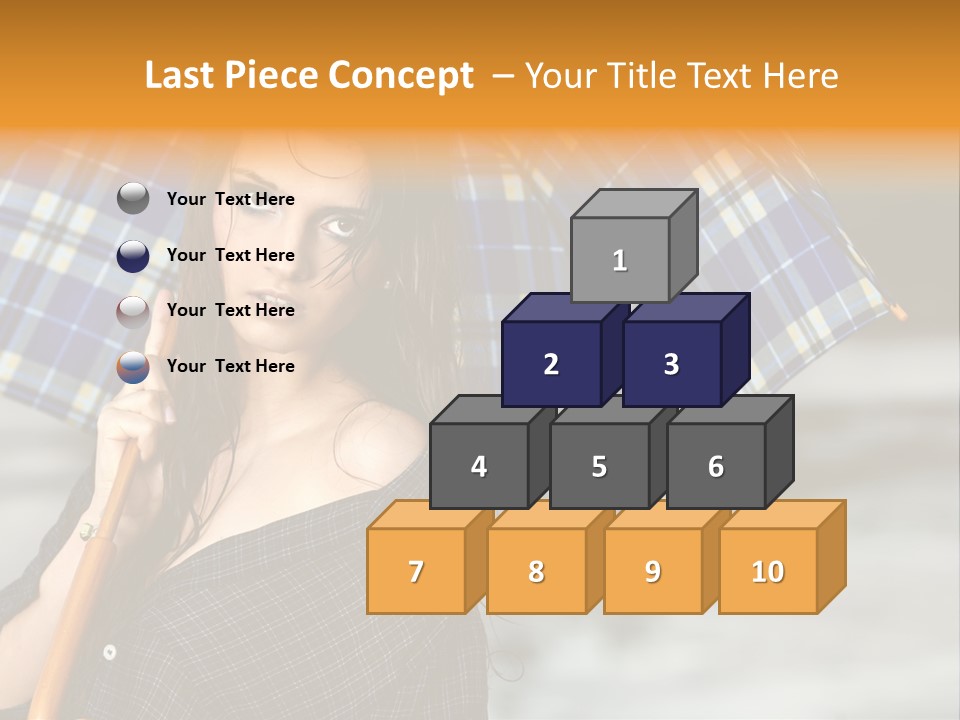 Last Piece Concept – Your Title Text Here

Your Text Here
Your Text Here
Your Text Here
Your Text Here

1
2
3
4
5
6
7
8
9
10